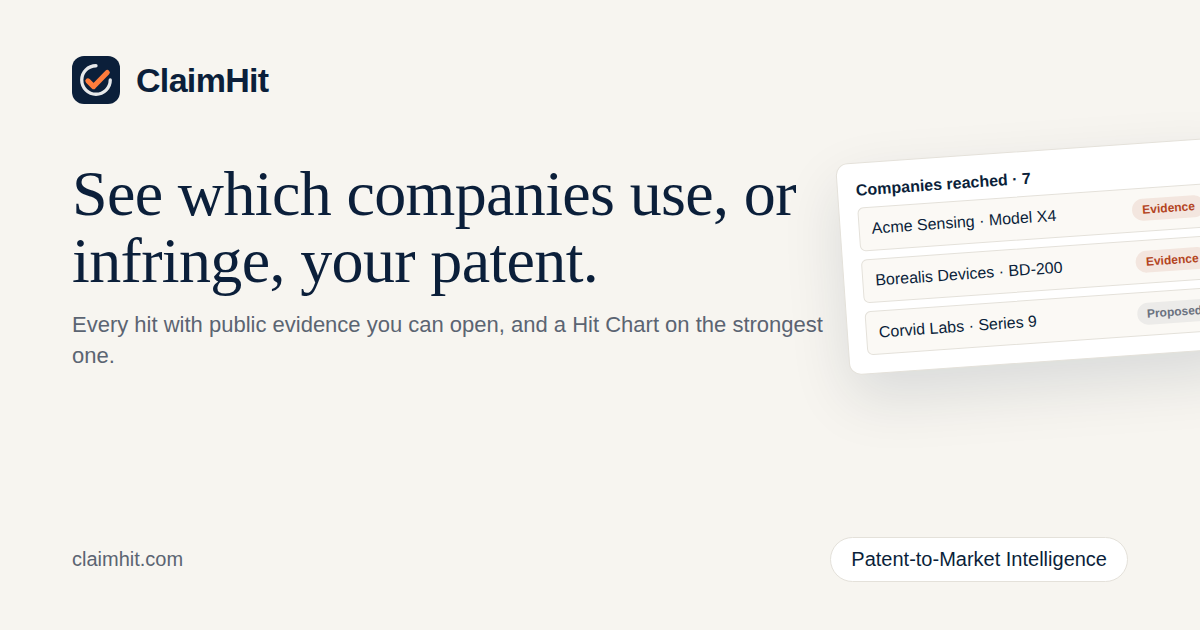 ClaimHit

See which companies use, or infringe, your patent.

Every hit with public evidence you can open, and a Hit Chart on the strongest one.

Companies reached · 7

Acme Sensing · Model X4 Evidence

Borealis Devices · BD-200 Evidence

Corvid Labs · Series 9 Proposed

claimhit.com

Patent-to-Market Intelligence